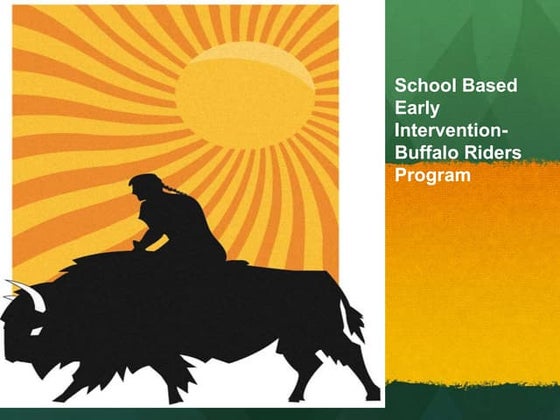 School Based Early Intervention-Buffalo Riders Program